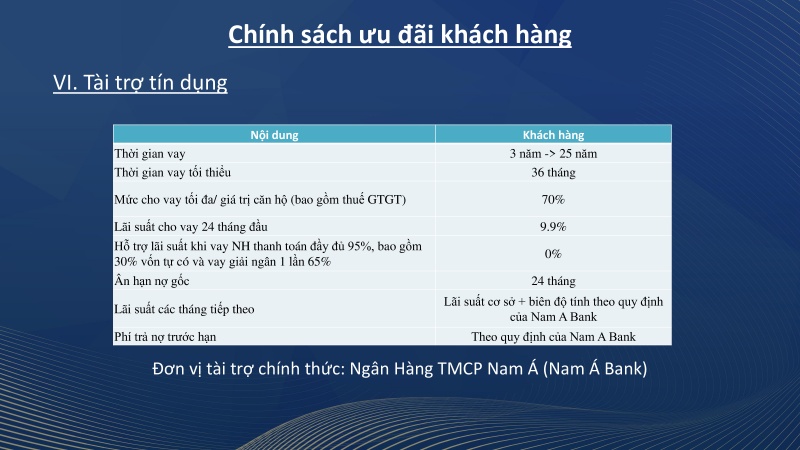 Chính sách ưu đãi khách hàng

VI. Tài trợ tín dụng

| Nội dung | Khách hàng |
|---|---|
| Thời gian vay | 3 năm -> 25 năm |
| Thời gian vay tối thiểu | 36 tháng |
| Mức cho vay tối đa/ giá trị căn hộ (bao gồm thuế GTGT) | 70% |
| Lãi suất cho vay 24 tháng đầu | 9.9% |
| Hỗ trợ lãi suất khi vay NH thanh toán đầy đủ 95%, bao gồm 30% vốn tự có và vay giải ngân 1 lần 65% | 0% |
| Ân hạn nợ gốc | 24 tháng |
| Lãi suất các tháng tiếp theo | Lãi suất cơ sở + biên độ tính theo quy định của Nam A Bank |
| Phí trả nợ trước hạn | Theo quy định của Nam A Bank |

Đơn vị tài trợ chính thức: Ngân Hàng TMCP Nam Á (Nam Á Bank)